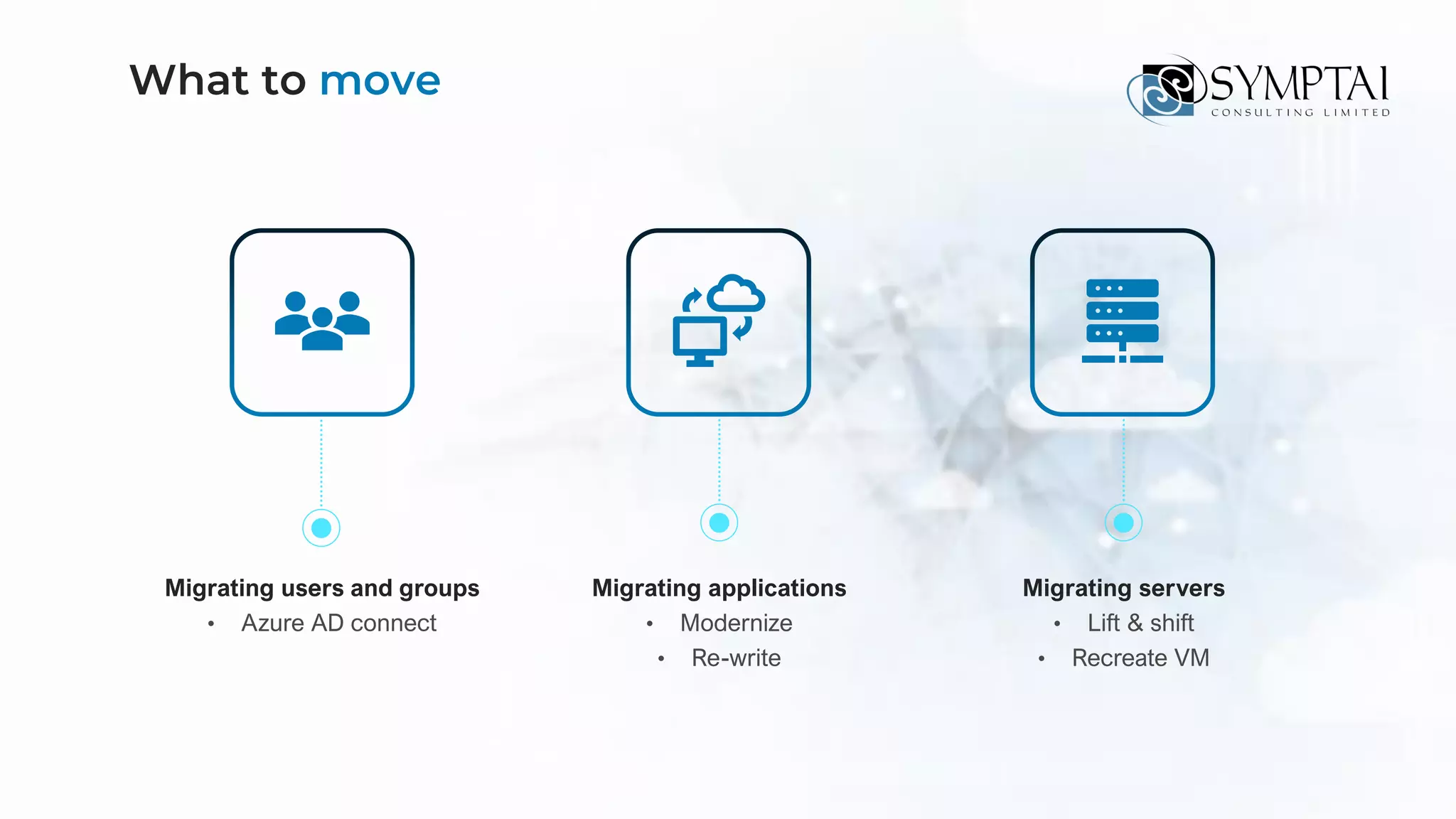 What to move

SYMPTAI
CONSULTING LIMITED

Migrating users and groups
• Azure AD connect

Migrating applications
• Modernize
• Re-write

Migrating servers
• Lift & shift
• Recreate VM